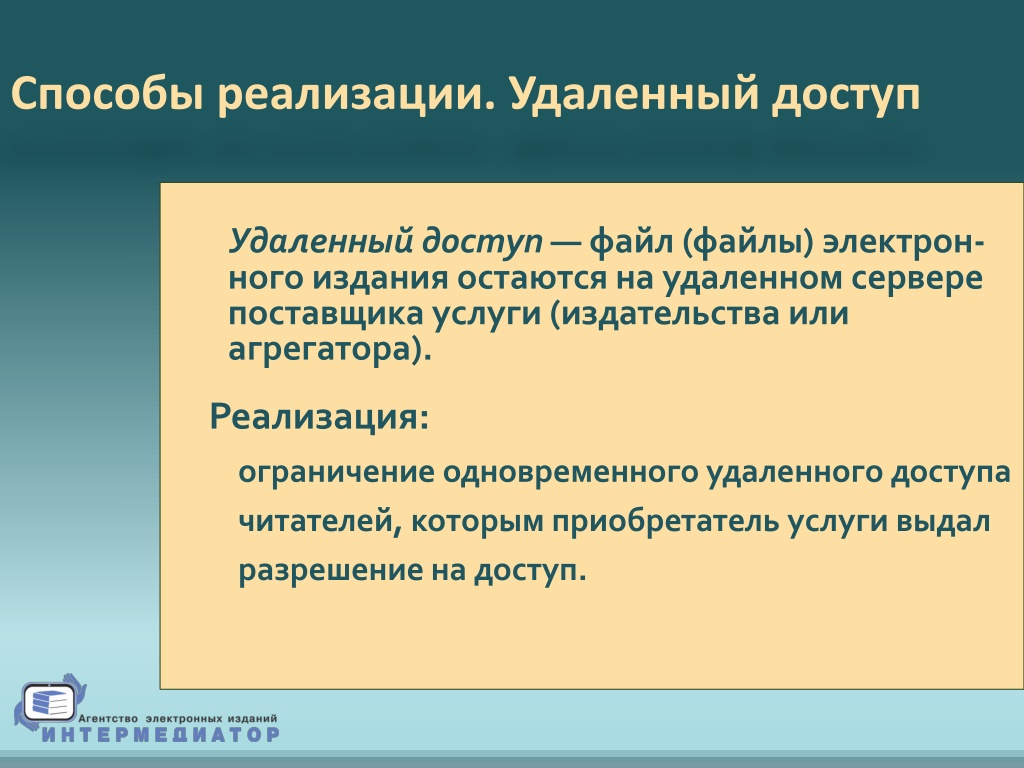 Способы реализации. Удаленный доступ

Удаленный доступ — файл (файлы) электронного издания остаются на удаленном сервере поставщика услуги (издательства или агрегатора).

Реализация:

ограничение одновременного удаленного доступа читателей, которым приобретатель услуги выдал разрешение на доступ.

Агентство электронных изданий
ИНТЕРМЕДИАТОР